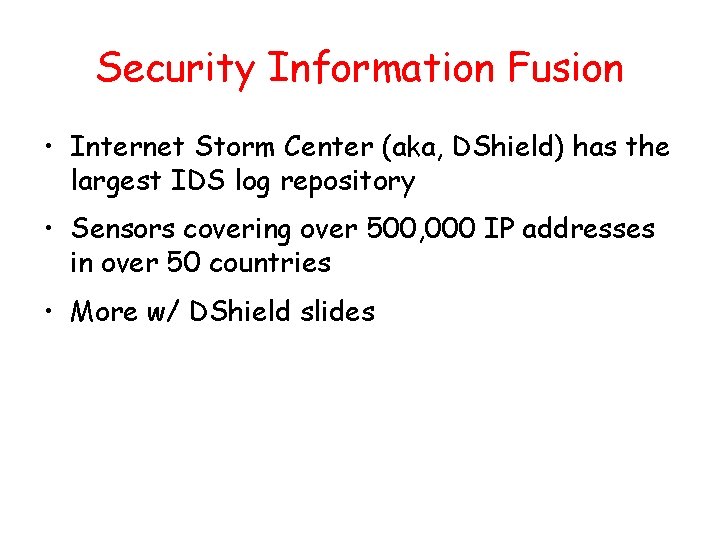 Security Information Fusion

• Internet Storm Center (aka, DShield) has the largest IDS log repository

• Sensors covering over 500,000 IP addresses in over 50 countries

• More w/ DShield slides